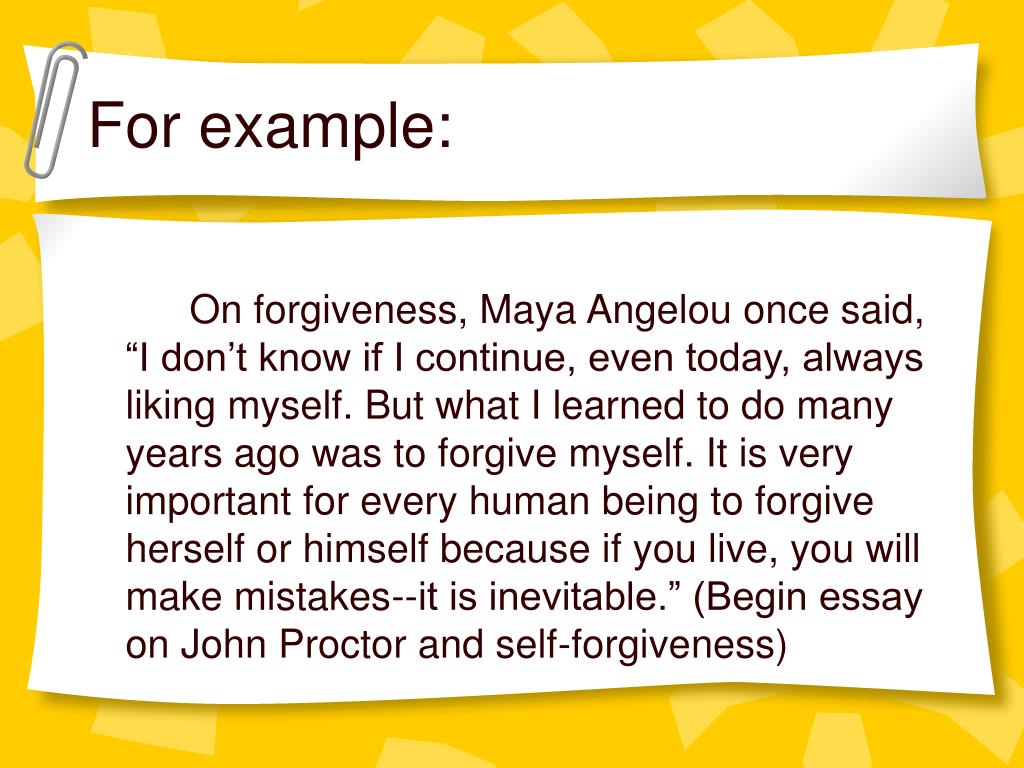 For example:

On forgiveness, Maya Angelou once said, “I don’t know if I continue, even today, always liking myself. But what I learned to do many years ago was to forgive myself. It is very important for every human being to forgive herself or himself because if you live, you will make mistakes--it is inevitable.” (Begin essay on John Proctor and self-forgiveness)